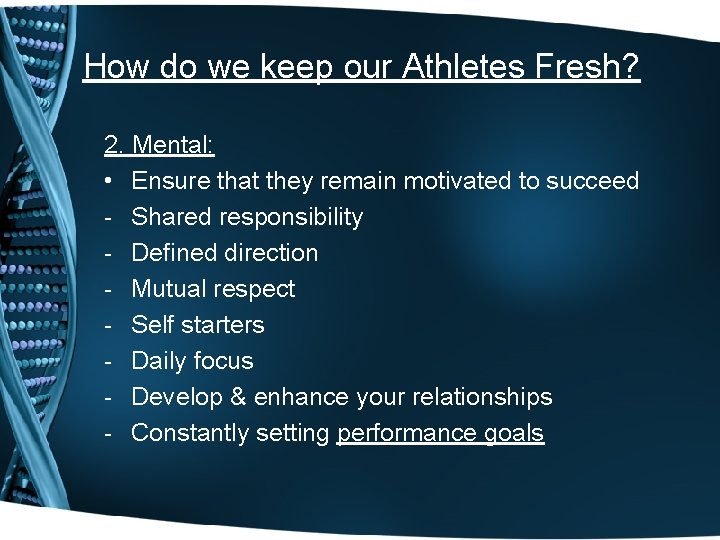 How do we keep our Athletes Fresh?

2. Mental:
• Ensure that they remain motivated to succeed
- Shared responsibility
- Defined direction
- Mutual respect
- Self starters
- Daily focus
- Develop & enhance your relationships
- Constantly setting performance goals